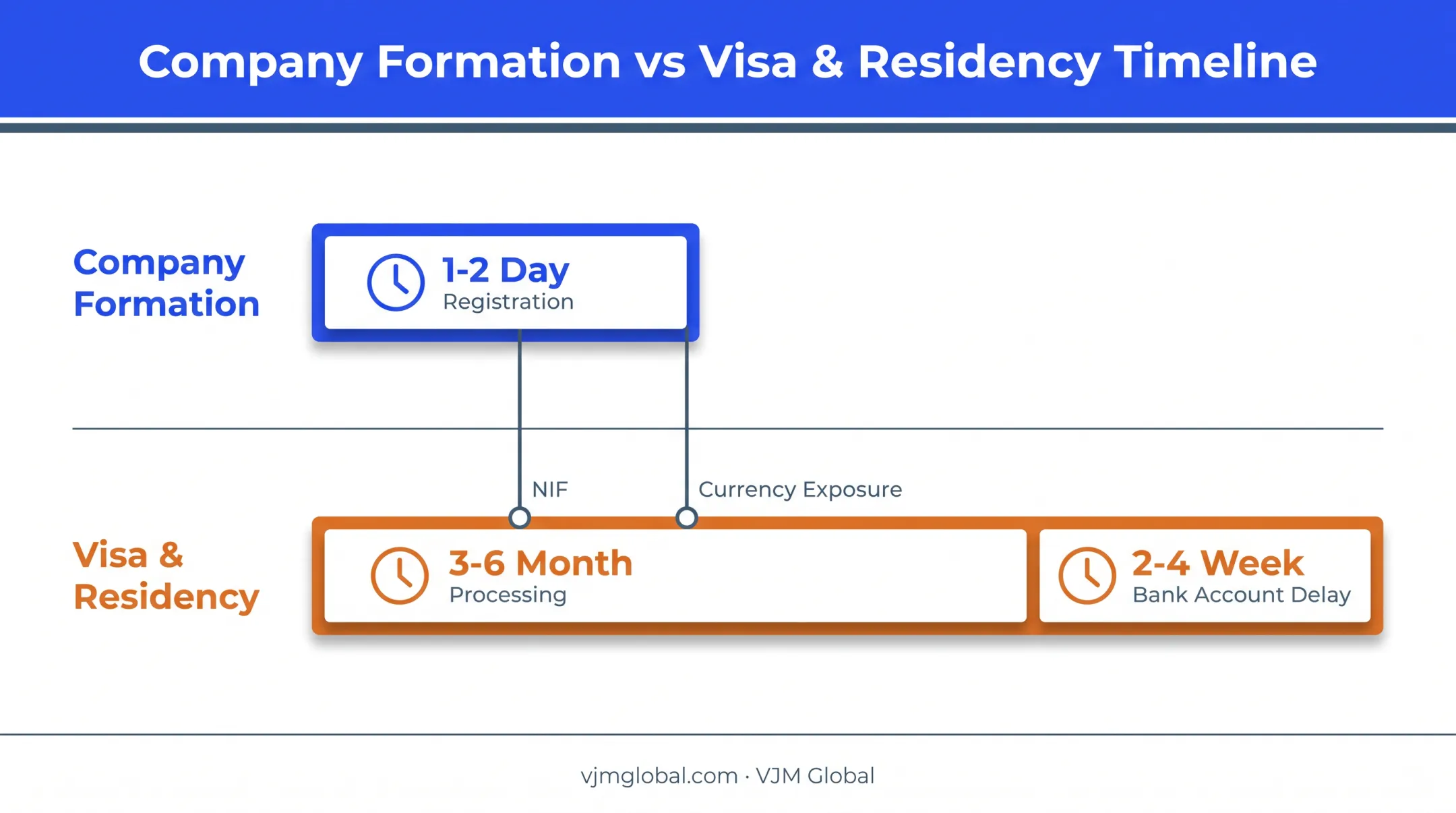 Company Formation vs Visa & Residency Timeline

Company Formation

1-2 Day
Registration

NIF

Currency Exposure

Visa & Residency

3-6 Month
Processing

2-4 Week
Bank Account Delay

vjmglobal.com · VJM Global